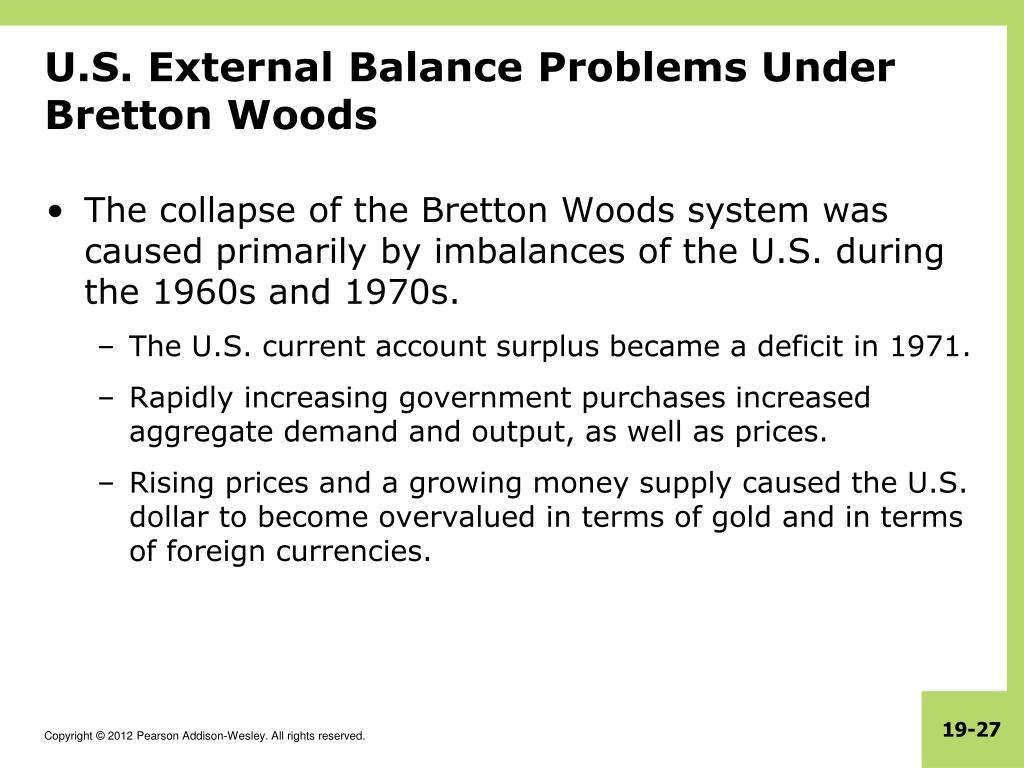 U.S. External Balance Problems Under Bretton Woods

• The collapse of the Bretton Woods system was caused primarily by imbalances of the U.S. during the 1960s and 1970s.

– The U.S. current account surplus became a deficit in 1971.

– Rapidly increasing government purchases increased aggregate demand and output, as well as prices.

– Rising prices and a growing money supply caused the U.S. dollar to become overvalued in terms of gold and in terms of foreign currencies.

Copyright © 2012 Pearson Addison-Wesley. All rights reserved.

19-27